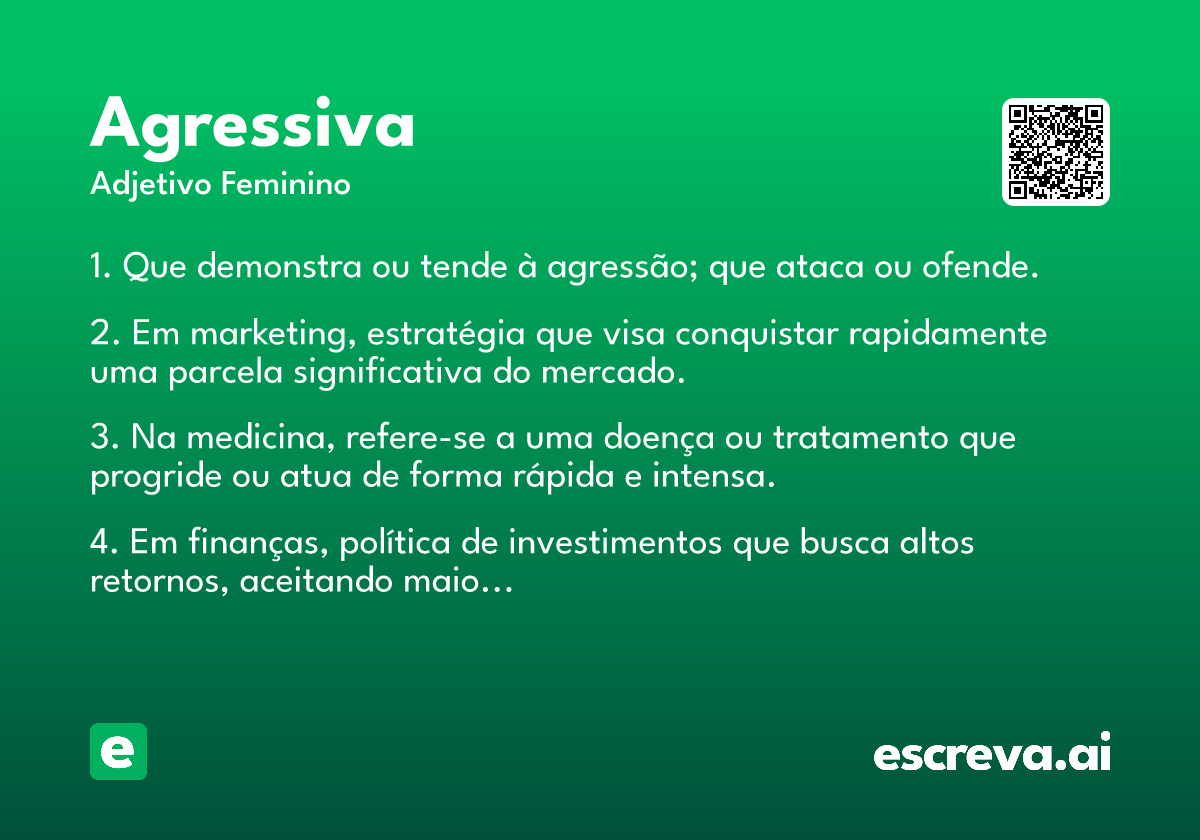 Agressiva
Adjetivo Feminino

1. Que demonstra ou tende à agressão; que ataca ou ofende.

2. Em marketing, estratégia que visa conquistar rapidamente uma parcela significativa do mercado.

3. Na medicina, refere-se a uma doença ou tratamento que progride ou atua de forma rápida e intensa.

4. Em finanças, política de investimentos que busca altos retornos, aceitando maio…

e

escreva.ai